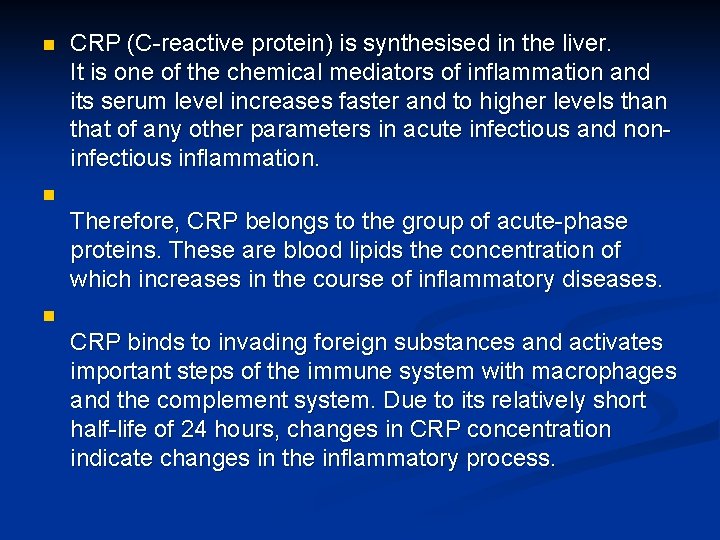 CRP (C-reactive protein) is synthesised in the liver. It is one of the chemical mediators of inflammation and its serum level increases faster and to higher levels than that of any other parameters in acute infectious and non-infectious inflammation.

Therefore, CRP belongs to the group of acute-phase proteins. These are blood lipids the concentration of which increases in the course of inflammatory diseases.

CRP binds to invading foreign substances and activates important steps of the immune system with macrophages and the complement system. Due to its relatively short half-life of 24 hours, changes in CRP concentration indicate changes in the inflammatory process.